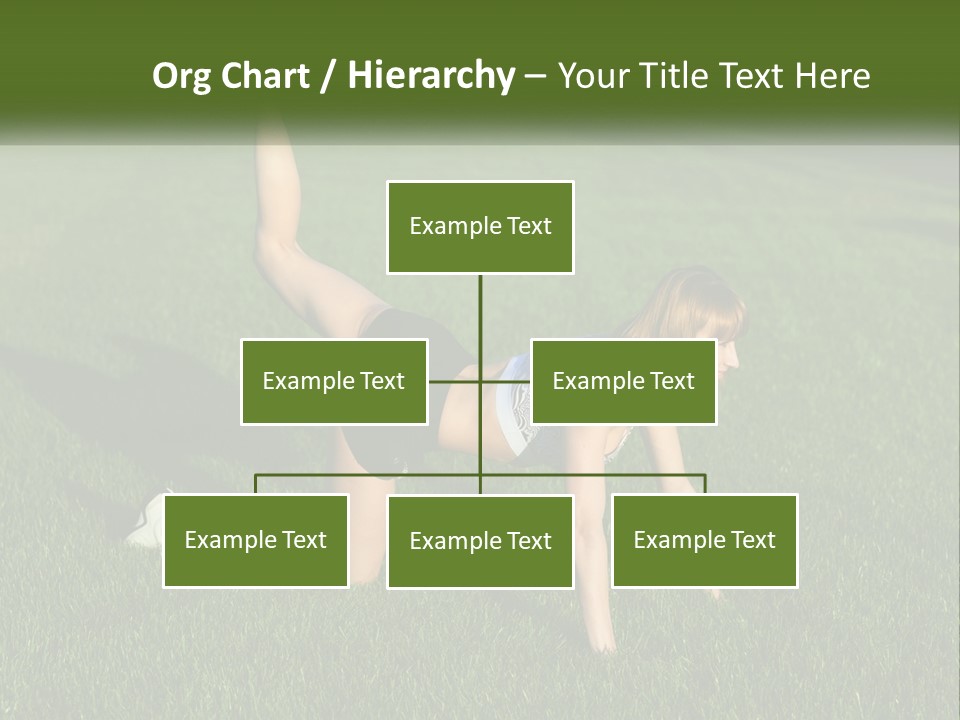 Org Chart / Hierarchy – Your Title Text Here

Example Text

Example Text

Example Text

Example Text

Example Text

Example Text